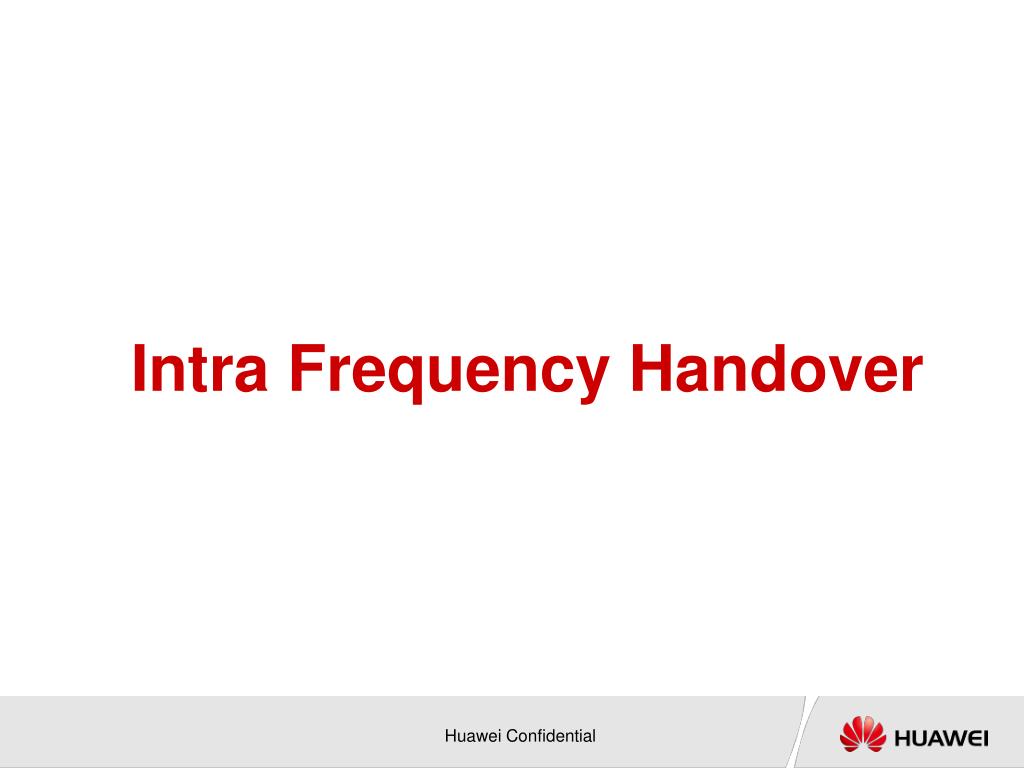 Intra Frequency Handover

Huawei Confidential

HUAWEI